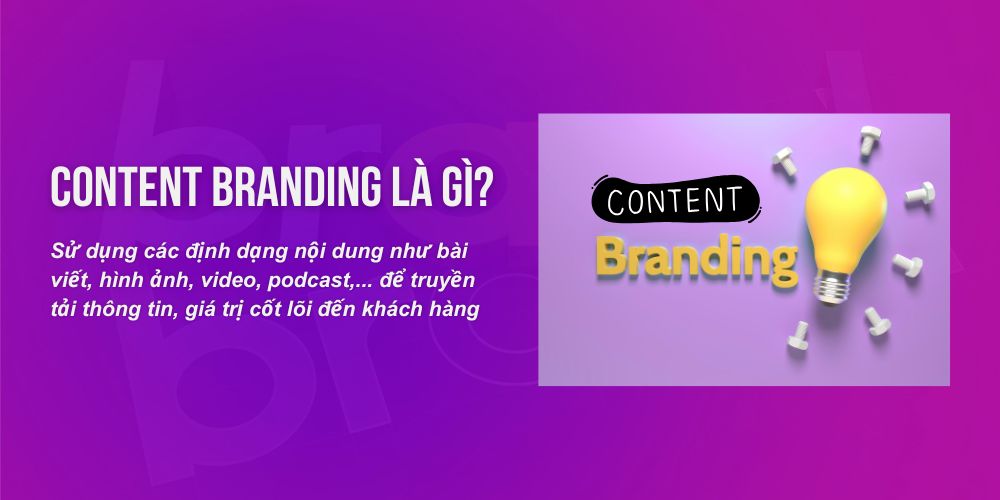 CONTENT BRANDING LÀ GÌ?

Sử dụng các định dạng nội dung như bài viết, hình ảnh, video, podcast,... để truyền tải thông tin, giá trị cốt lõi đến khách hàng

CONTENT

Branding